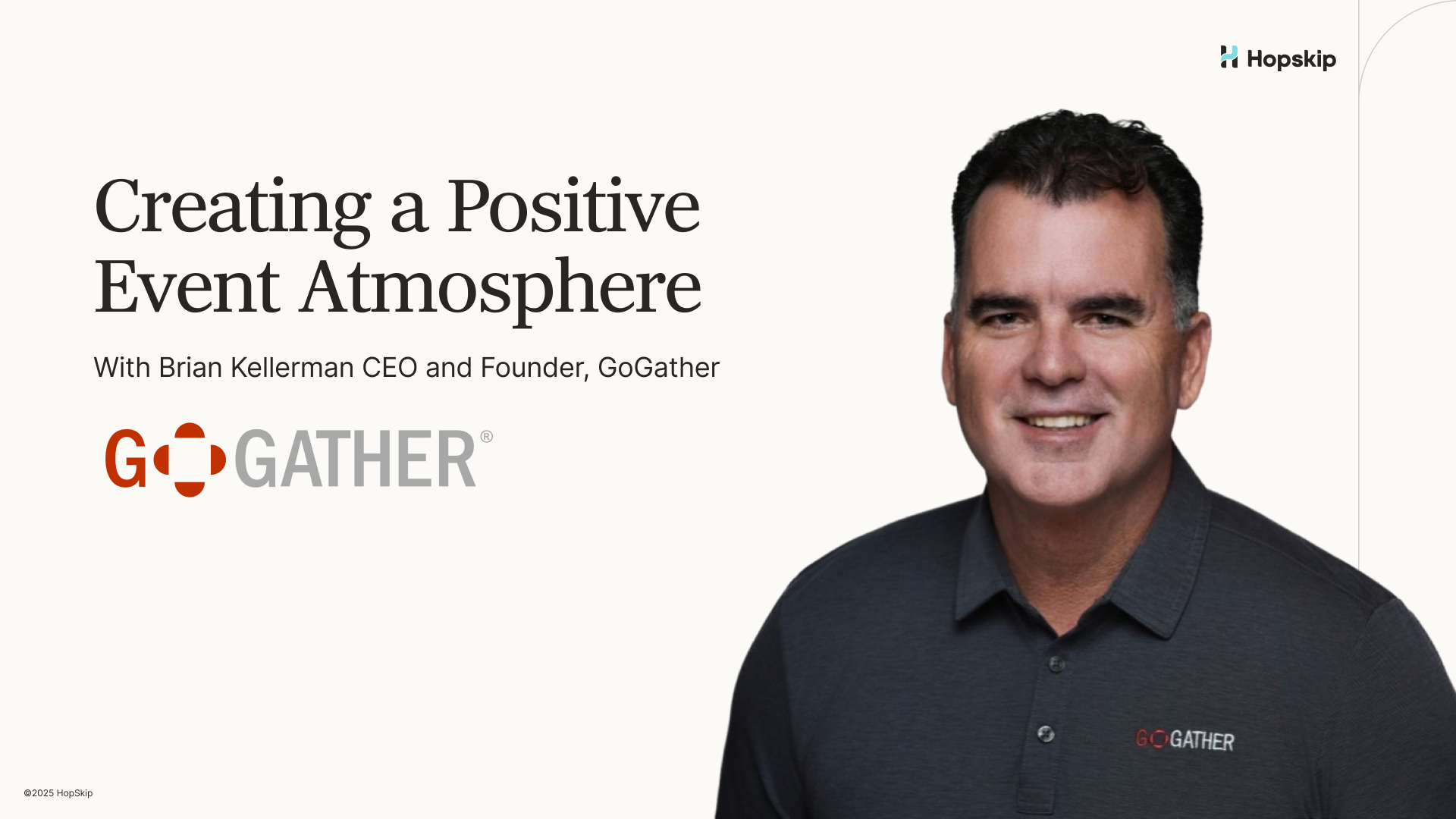 Hopskip

Creating a Positive Event Atmosphere

With Brian Kellerman CEO and Founder, GoGather

GOGATHER®

GOGATHER

©2025 HopSkip